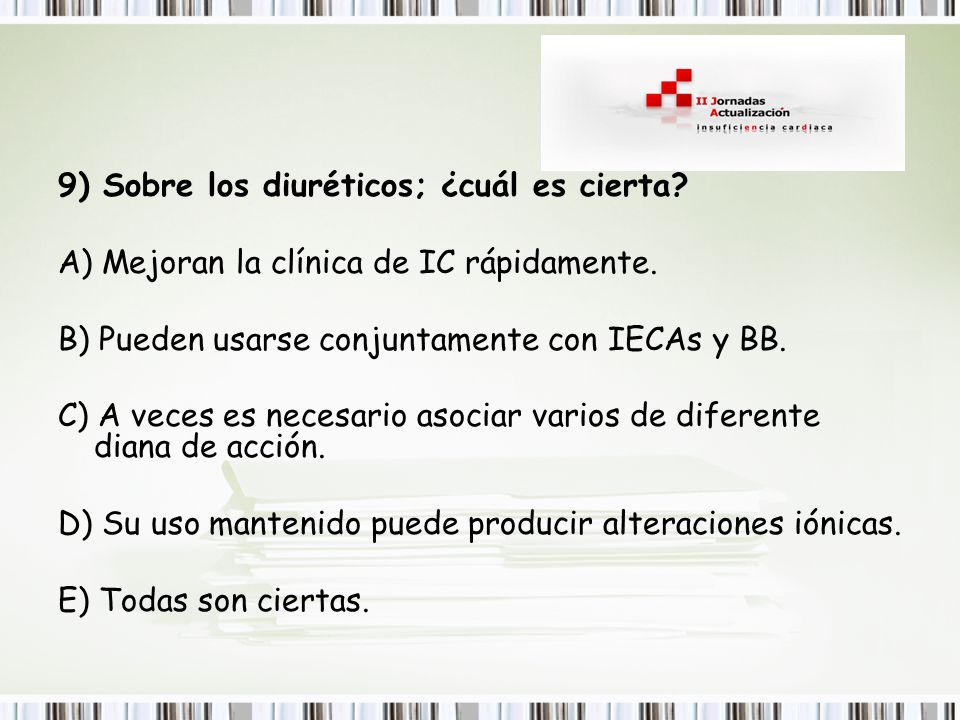 II Jornadas
Actualización
insuficiencia cardiaca

9) Sobre los diuréticos; ¿cuál es cierta?

A) Mejoran la clínica de IC rápidamente.

B) Pueden usarse conjuntamente con IECAs y BB.

C) A veces es necesario asociar varios de diferente diana de acción.

D) Su uso mantenido puede producir alteraciones iónicas.

E) Todas son ciertas.